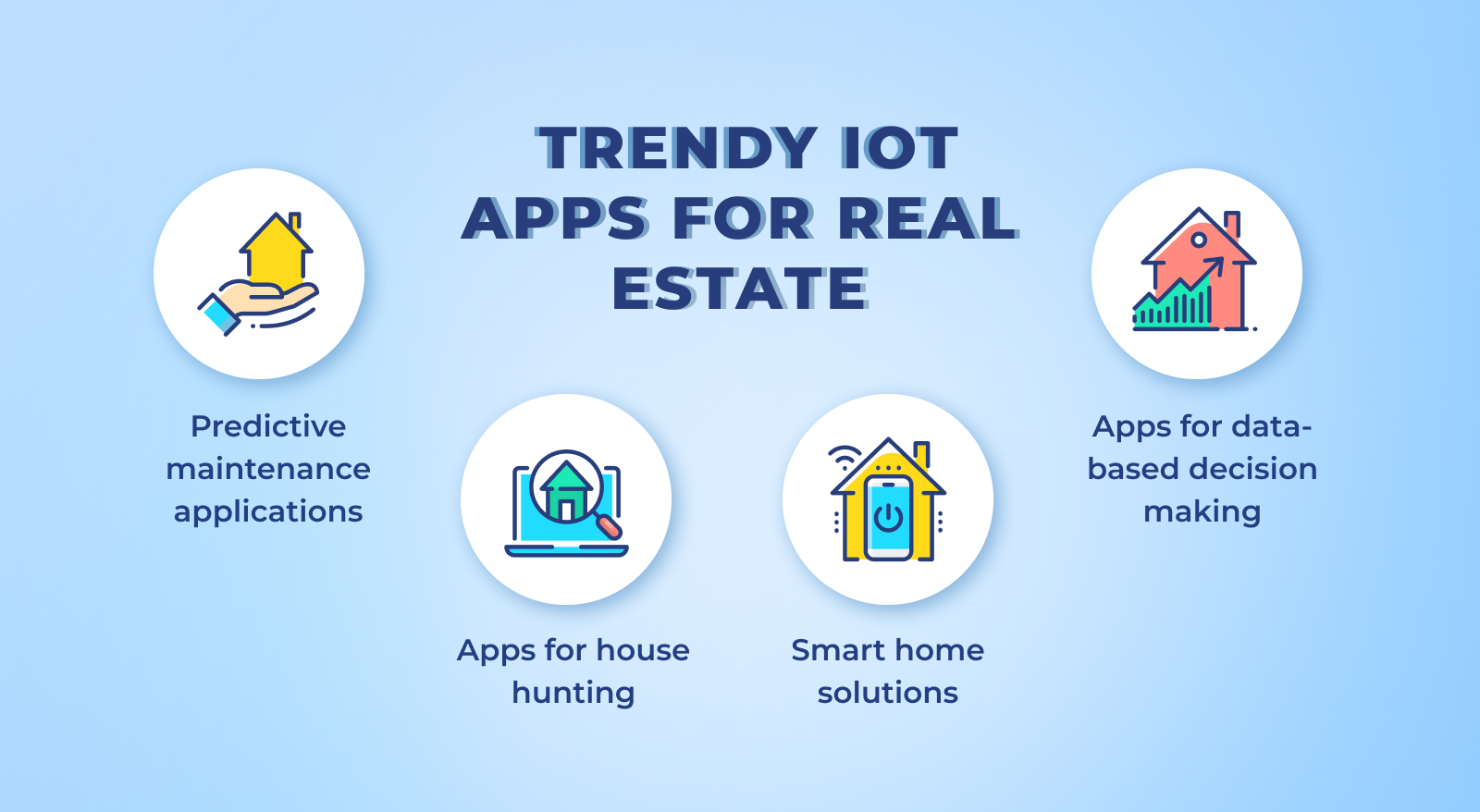 TRENDY IOT APPS FOR REAL ESTATE

Predictive maintenance applications

Apps for house hunting

Smart home solutions

Apps for data-based decision making